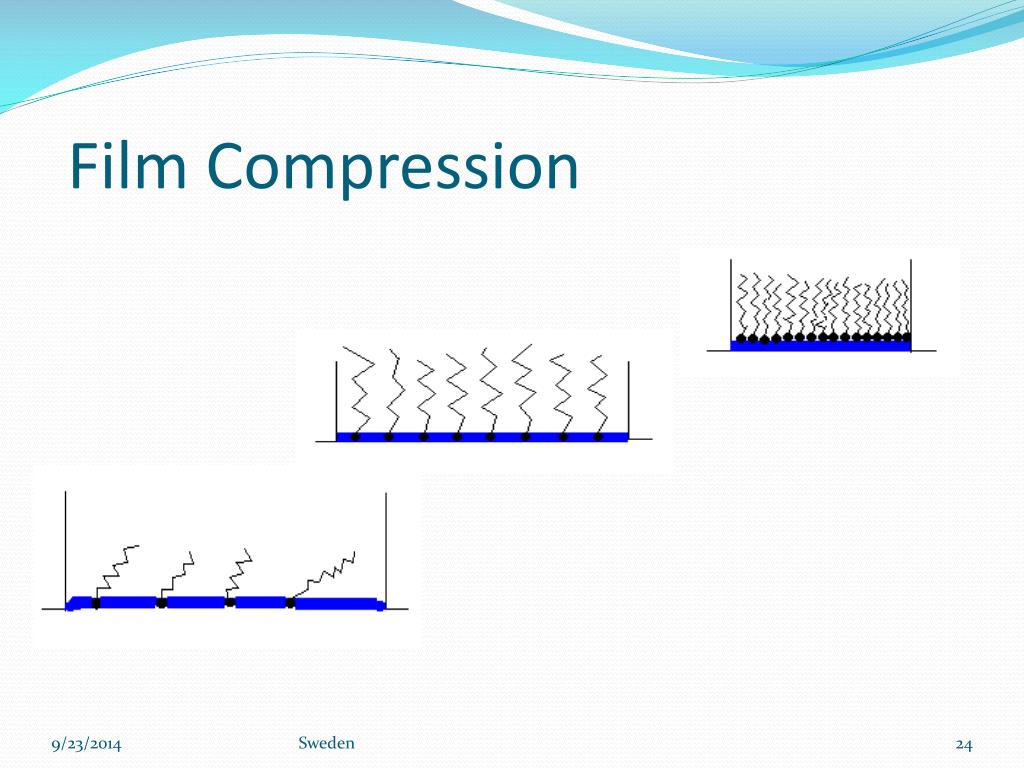 Film Compression

9/23/2014

Sweden

24